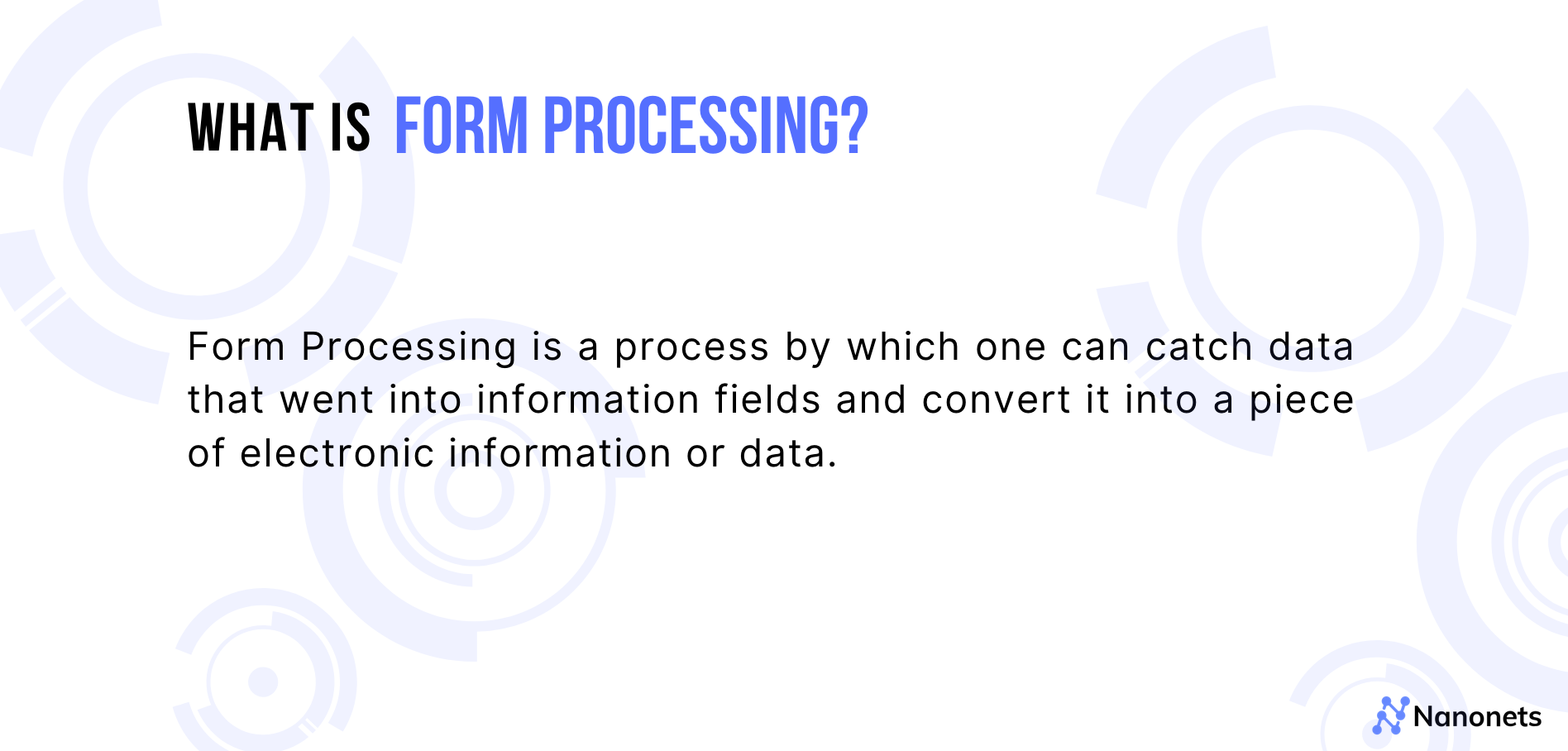 WHAT IS FORM PROCESSING?

Form Processing is a process by which one can catch data that went into information fields and convert it into a piece of electronic information or data.

Nanonets